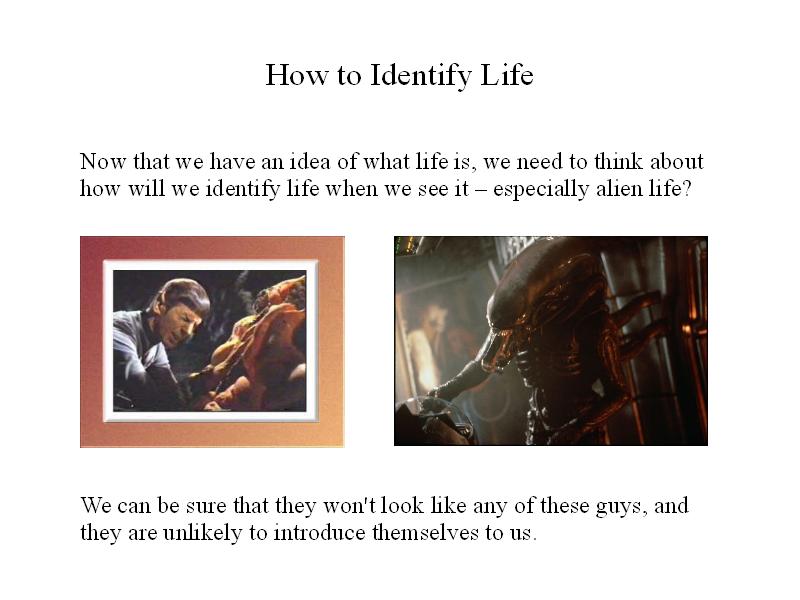 How to Identify Life

Now that we have an idea of what life is, we need to think about how will we identify life when we see it – especially alien life?

We can be sure that they won't look like any of these guys, and they are unlikely to introduce themselves to us.